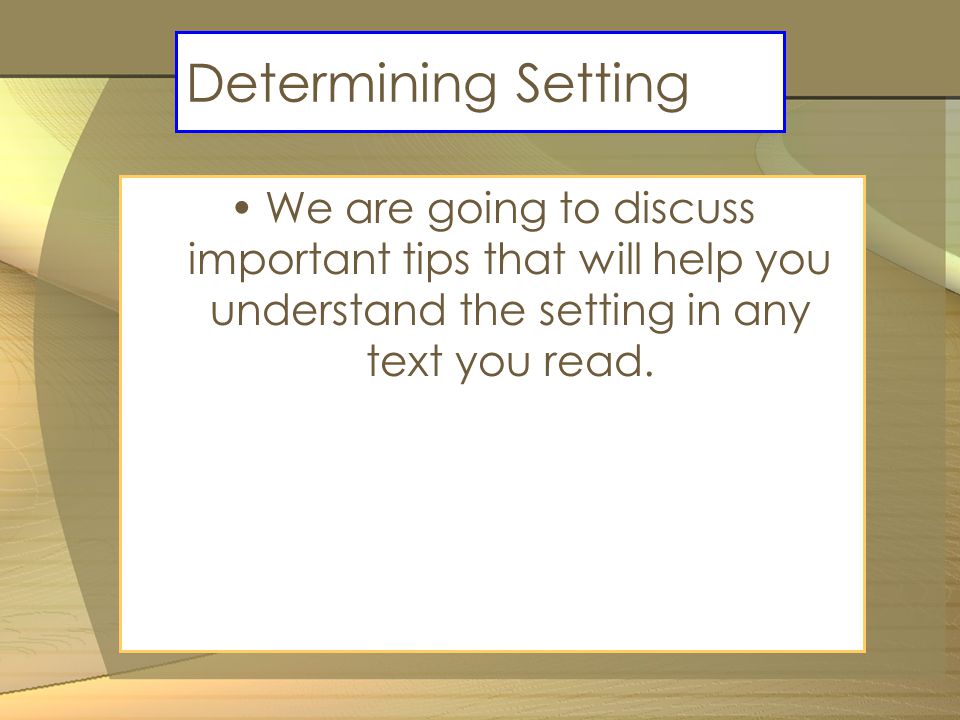 Determining Setting

• We are going to discuss important tips that will help you understand the setting in any text you read.